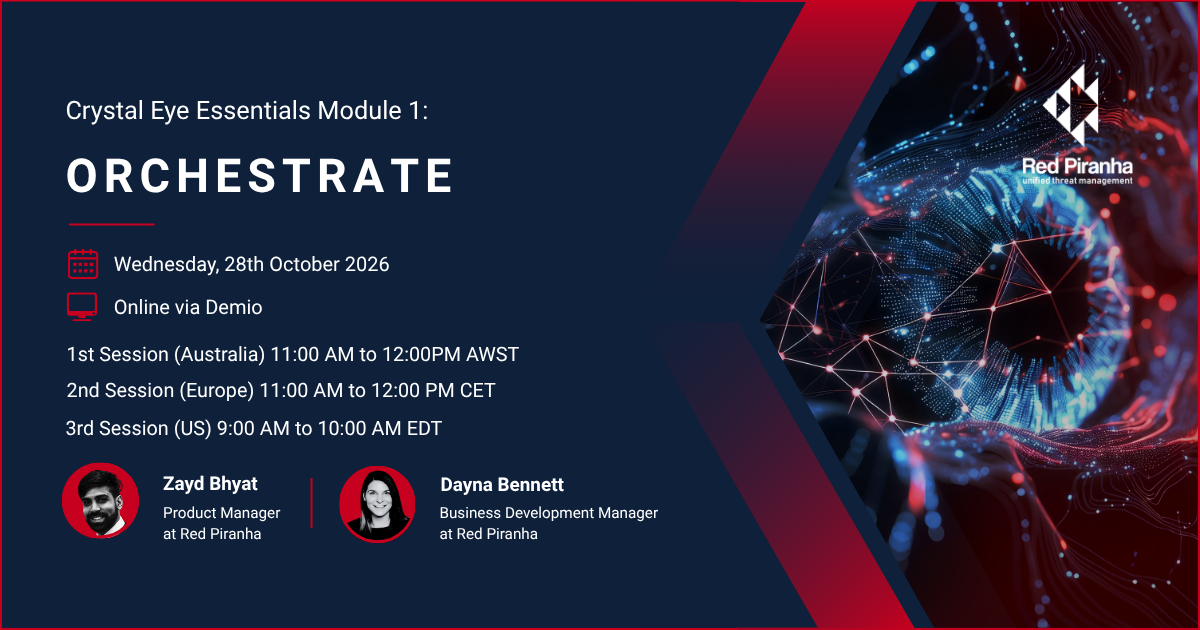 Crystal Eye Essentials Module 1:

ORCHESTRATE

Wednesday, 28th October 2026

Online via Demio

1st Session (Australia) 11:00 AM to 12:00PM AWST

2nd Session (Europe) 11:00 AM to 12:00 PM CET

3rd Session (US) 9:00 AM to 10:00 AM EDT

Zayd Bhyat
Product Manager
at Red Piranha

Dayna Bennett
Business Development Manager
at Red Piranha

Red Piranha
unified threat management